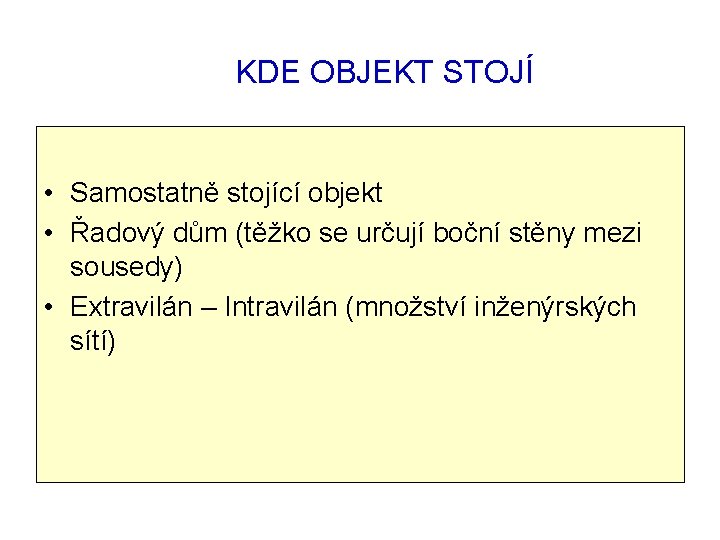 KDE OBJEKT STOJÍ

• Samostatně stojící objekt
• Řadový dům (těžko se určují boční stěny mezi sousedy)
• Extravilán – Intravilán (množství inženýrských sítí)